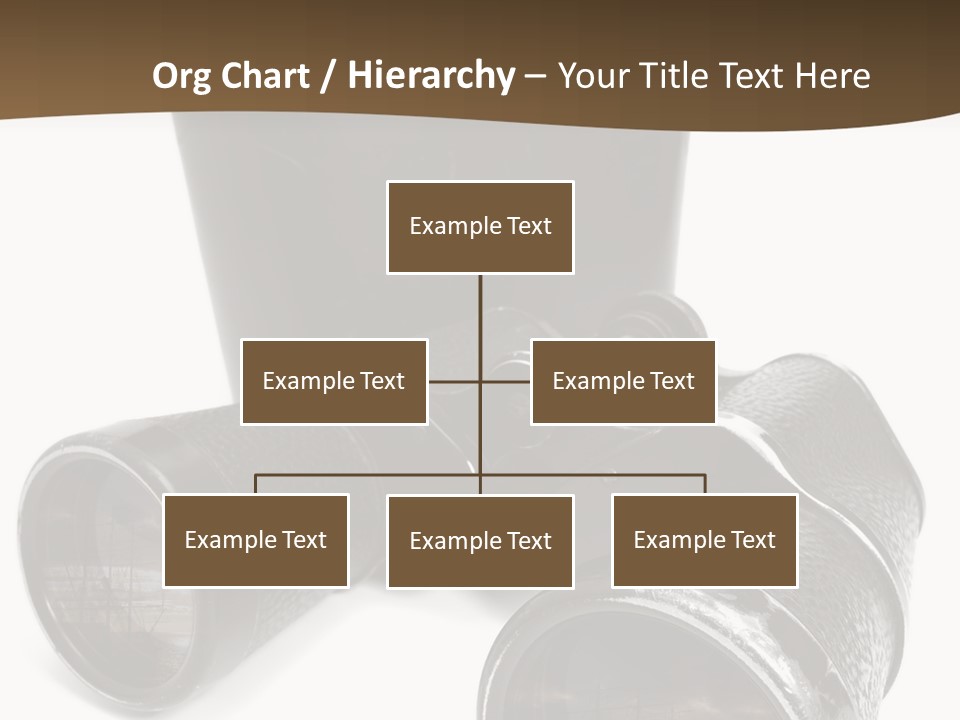 Org Chart / Hierarchy – Your Title Text Here

Example Text

Example Text

Example Text

Example Text

Example Text

Example Text